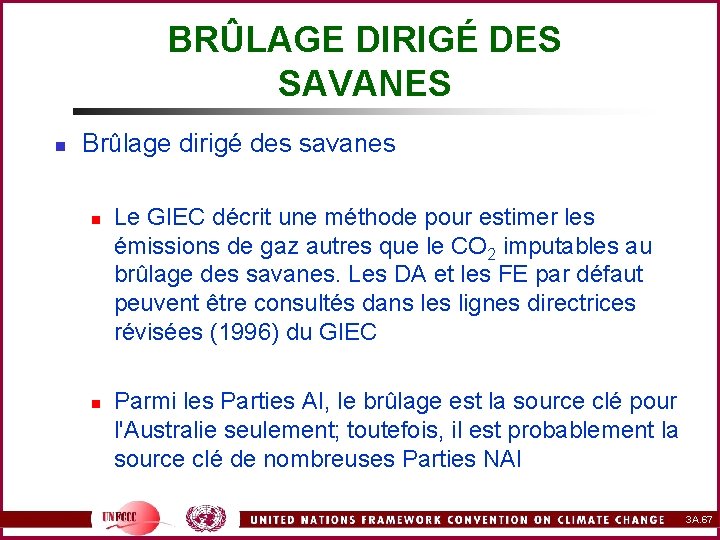 BRÛLAGE DIRIGÉ DES SAVANES

Brûlage dirigé des savanes

Le GIEC décrit une méthode pour estimer les émissions de gaz autres que le $CO_2$ imputables au brûlage des savanes. Les DA et les FE par défaut peuvent être consultés dans les lignes directrices révisées (1996) du GIEC

Parmi les Parties AI, le brûlage est la source clé pour l'Australie seulement; toutefois, il est probablement la source clé de nombreuses Parties NAI

UNFCCC

UNITED NATIONS FRAMEWORK CONVENTION ON CLIMATE CHANGE

3A.67